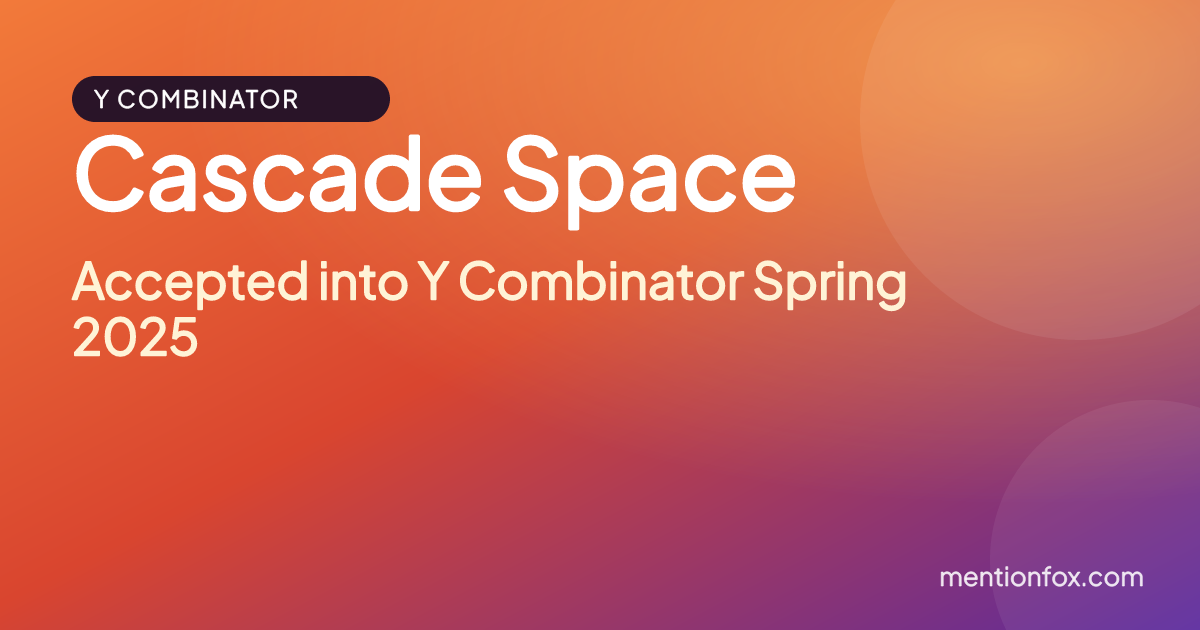 Y COMBINATOR

Cascade Space

Accepted into Y Combinator Spring 2025

mentionfox.com